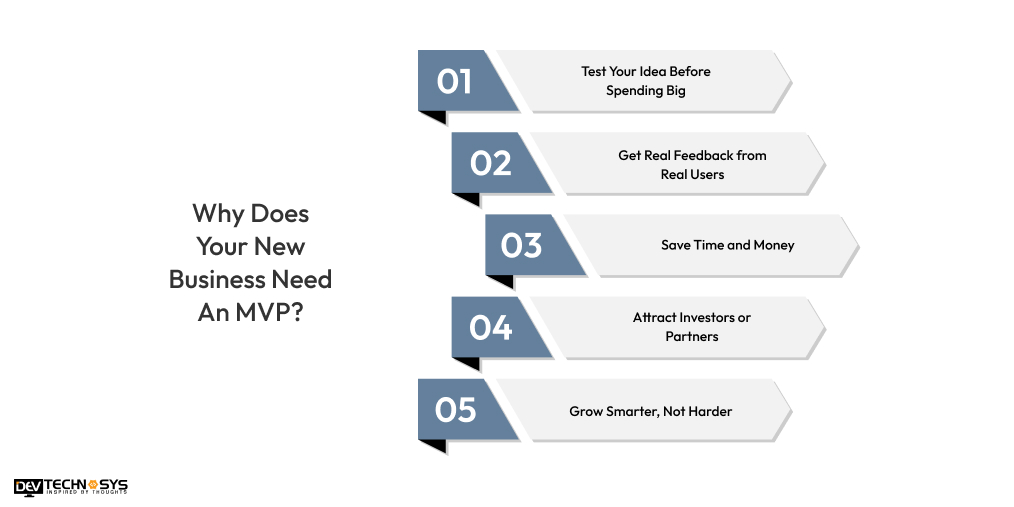 Why Does Your New Business Need An MVP?

01
Test Your Idea Before Spending Big

02
Get Real Feedback from Real Users

03
Save Time and Money

04
Attract Investors or Partners

05
Grow Smarter, Not Harder

DEV TECHNOSYS
INSPIRED BY THOUGHTS